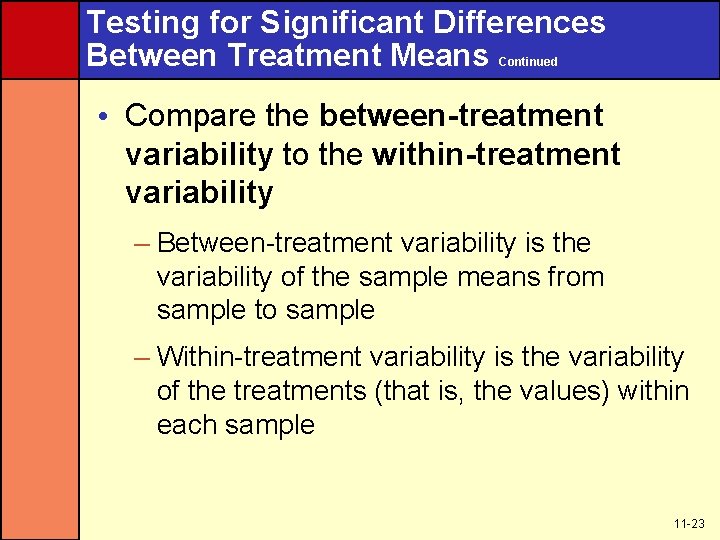 Testing for Significant Differences Between Treatment Means Continued

• Compare the between-treatment variability to the within-treatment variability

– Between-treatment variability is the variability of the sample means from sample to sample

– Within-treatment variability is the variability of the treatments (that is, the values) within each sample

11-23